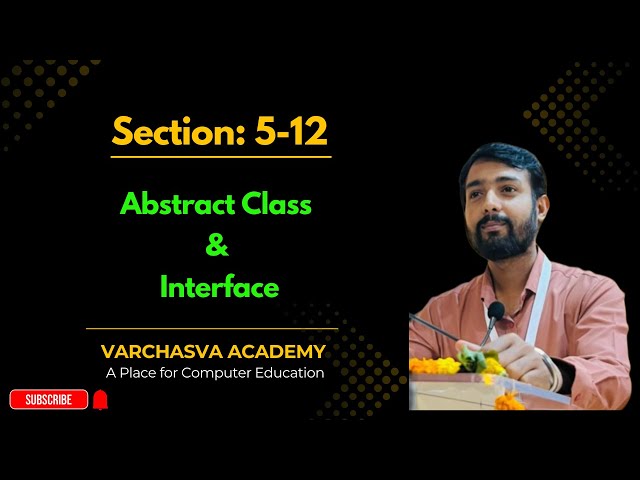 Section: 5-12

Abstract Class
&
Interface

VARCHASVA ACADEMY
A Place for Computer Education

SUBSCRIBE